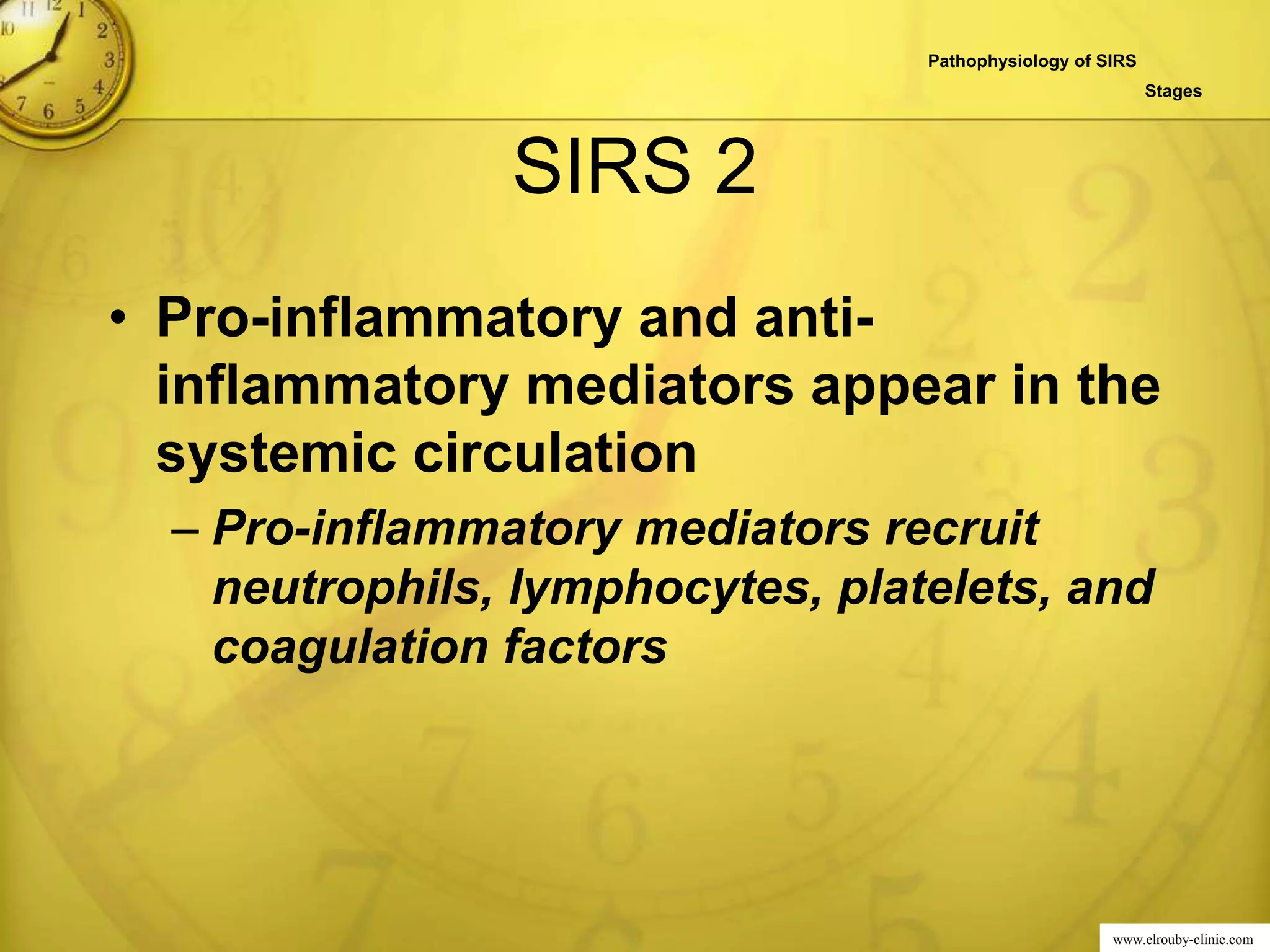 Pathophysiology of SIRS

Stages

SIRS 2

• Pro-inflammatory and anti-inflammatory mediators appear in the systemic circulation

– Pro-inflammatory mediators recruit neutrophils, lymphocytes, platelets, and coagulation factors

www.elrouby-clinic.com